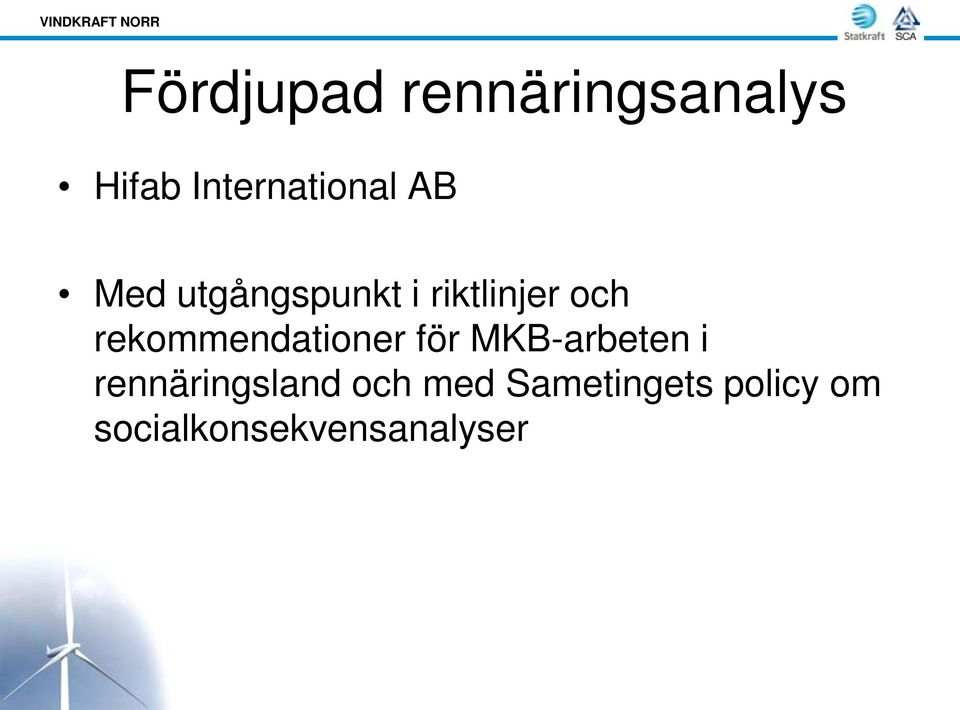 VINDKRAFT NORR

Statkraft SCA

Fördjupad rennäringsanalys

• Hifab International AB

• Med utgångspunkt i riktlinjer och rekommendationer för MKB-arbeten i rennäringsland och med Sametingets policy om socialkonsekvensanalyser